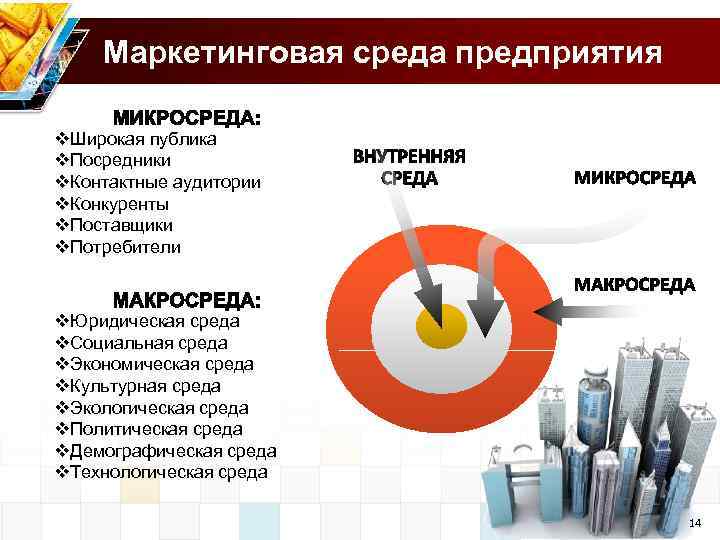 Маркетинговая среда предприятия

МИКРОСРЕДА:
❖Широкая публика
❖Посредники
❖Контактные аудитории
❖Конкуренты
❖Поставщики
❖Потребители

МАКРОСРЕДА:
❖Юридическая среда
❖Социальная среда
❖Экономическая среда
❖Культурная среда
❖Экологическая среда
❖Политическая среда
❖Демографическая среда
❖Технологическая среда

ВНУТРЕННЯЯ СРЕДА

МИКРОСРЕДА

МАКРОСРЕДА

14